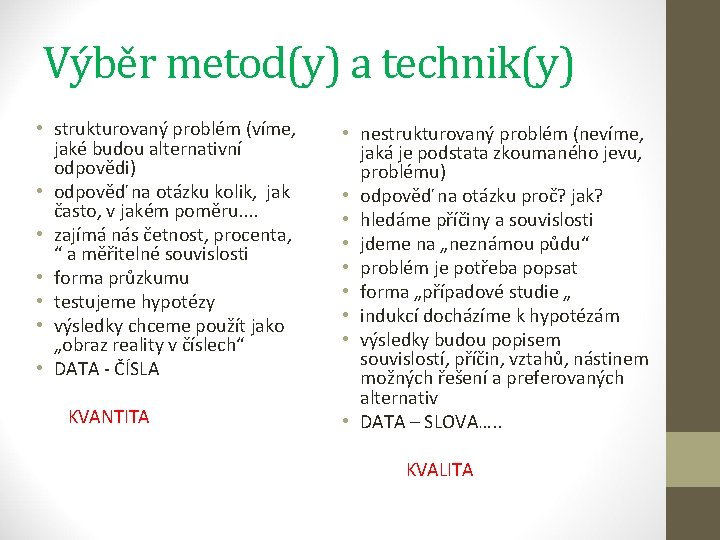 Výběr metod(y) a technik(y)

• strukturovaný problém (víme, jaké budou alternativní odpovědi)
• odpověď na otázku kolik, jak často, v jakém poměru....
• zajímá nás četnost, procenta, “ a měřitelné souvislosti
• forma průzkumu
• testujeme hypotézy
• výsledky chceme použít jako „obraz reality v číslech“
• DATA - ČÍSLA

KVANTITA

• nestrukturovaný problém (nevíme, jaká je podstata zkoumaného jevu, problému)
• odpověď na otázku proč? jak?
• hledáme příčiny a souvislosti
• jdeme na „neznámou půdu“
• problém je potřeba popsat
• forma „případové studie „
• indukcí docházíme k hypotézám
• výsledky budou popisem souvislostí, příčin, vztahů, nástinem možných řešení a preferovaných alternativ
• DATA – SLOVA…..

KVALITA